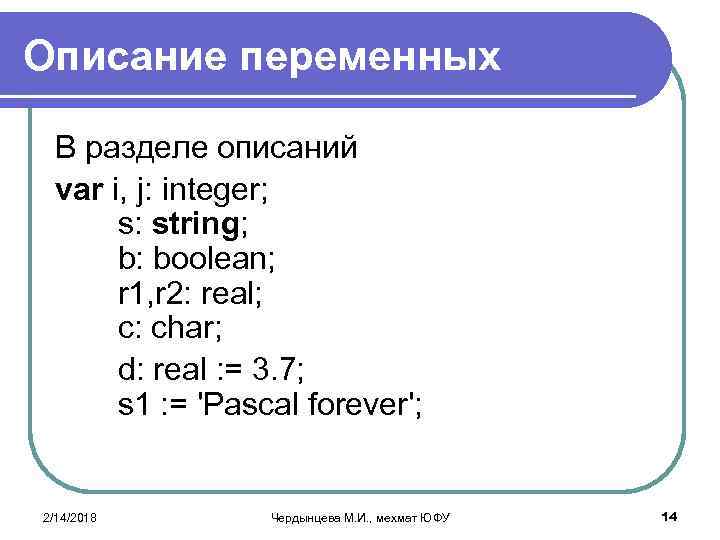 Описание переменных

В разделе описаний

var i, j: integer;
s: string;
b: boolean;
r1,r2: real;
c: char;
d: real := 3.7;
s1 := 'Pascal forever';

2/14/2018

Чердынцева М.И., мехмат ЮФУ

14